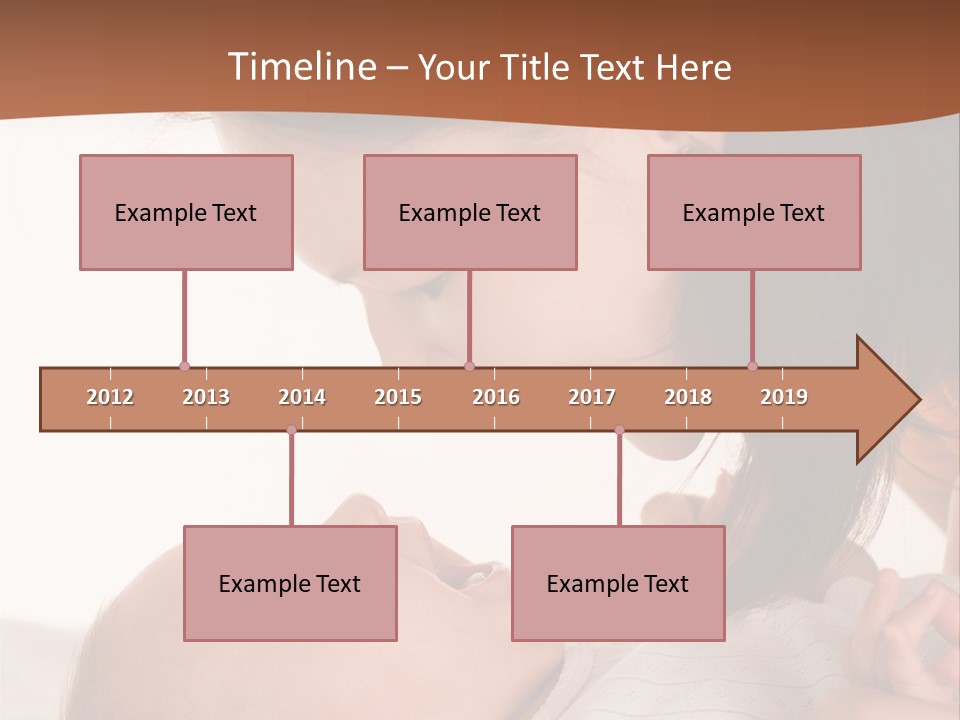 Timeline – Your Title Text Here

Example Text

Example Text

Example Text

2012 2013 2014 2015 2016 2017 2018 2019

Example Text

Example Text